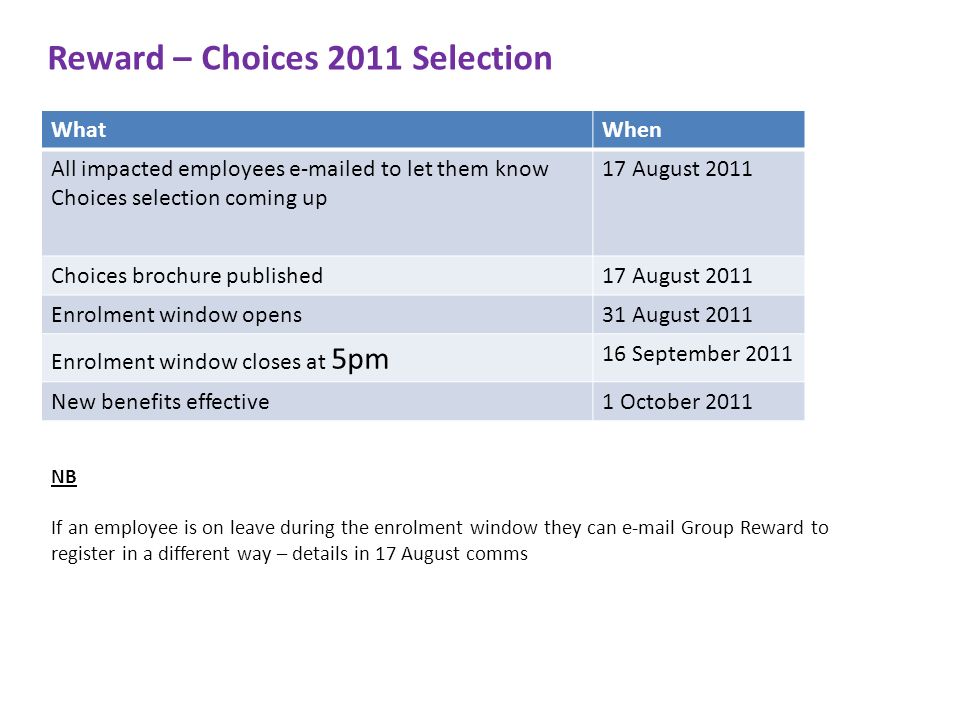 Reward – Choices 2011 Selection

| What | When |
|---|---|
| All impacted employees e-mailed to let them know Choices selection coming up | 17 August 2011 |
| Choices brochure published | 17 August 2011 |
| Enrolment window opens | 31 August 2011 |
| Enrolment window closes at 5pm | 16 September 2011 |
| New benefits effective | 1 October 2011 |

NB

If an employee is on leave during the enrolment window they can e-mail Group Reward to register in a different way – details in 17 August comms